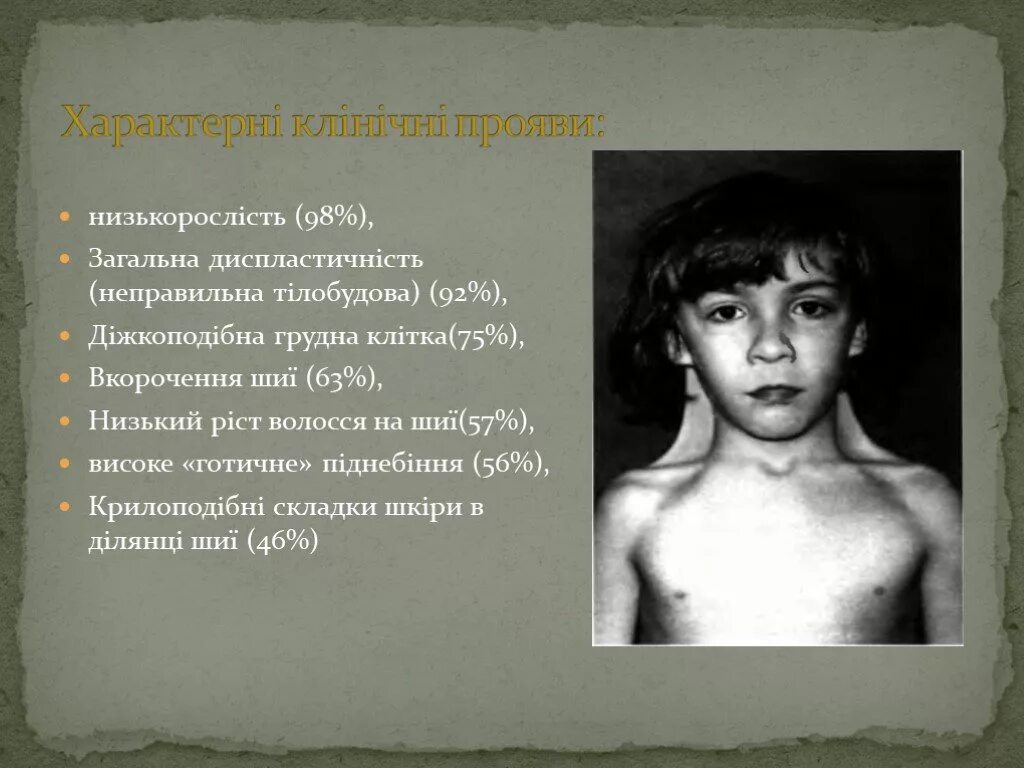 Характерні клінічні прояви:

- низькорослість (98%),
- Загальна диспластичність (неправильна тілобудова) (92%),
- Діжкоподібна грудна клітка(75%),
- Вкорочення шиї (63%),
- Низький ріст волосся на шиї(57%),
- високе «готичне» піднебіння (56%),
- Крилоподібні складки шкіри в ділянці шиї (46%)